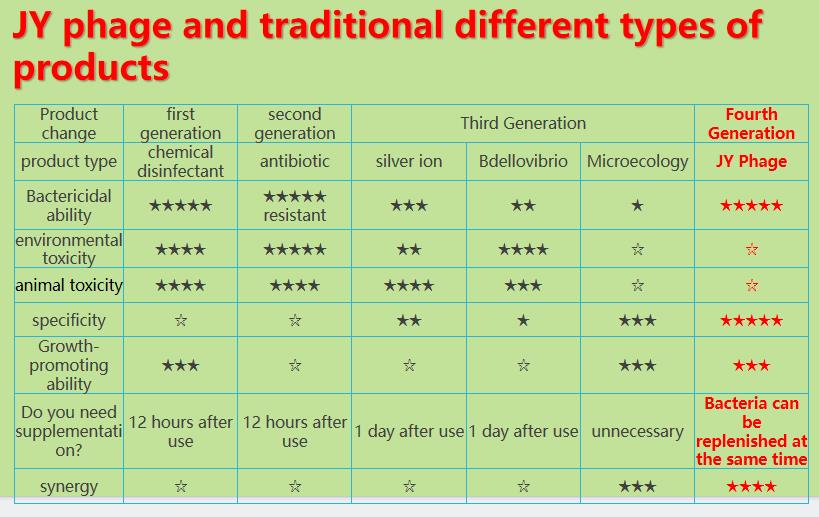 JY phage and traditional different types of products

| Product change | first generation | second generation | Third Generation | | | Fourth Generation |
|---|---|---|---|---|---|---|
| product type | chemical disinfectant | antibiotic | silver ion | Bdellovibrio | Microecology | JY Phage |
| Bactericidal ability | ★★★★★ | ★★★★★ resistant | ★★★ | ★★ | ★ | ★★★★★ |
| environmental toxicity | ★★★★ | ★★★★★ | ★★ | ★★★★ | ☆ | ☆ |
| animal toxicity | ★★★★ | ★★★★ | ★★★★ | ★★★ | ☆ | ☆ |
| specificity | ☆ | ☆ | ★★ | ★ | ★★★ | ★★★★★ |
| Growth-promoting ability | ★★★ | ☆ | ☆ | ☆ | ★★★ | ★★★ |
| Do you need supplementation? | 12 hours after use | 12 hours after use | 1 day after use | 1 day after use | unnecessary | Bacteria can be replenished at the same time |
| synergy | ☆ | ☆ | ☆ | ☆ | ★★★ | ★★★★ |